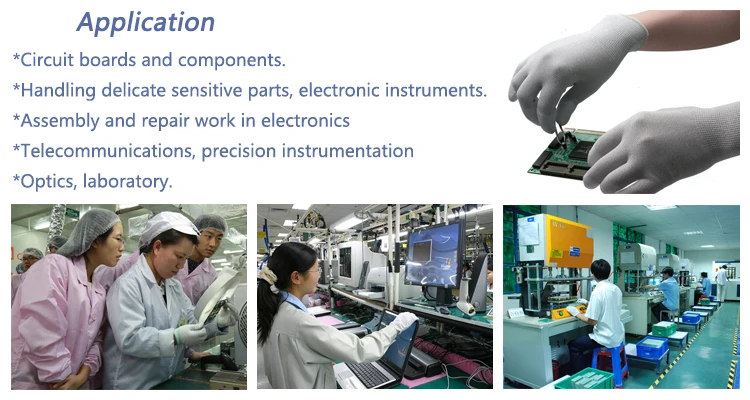 Application

*Circuit boards and components.

*Handling delicate sensitive parts, electronic instruments.

*Assembly and repair work in electronics

*Telecommunications, precision instrumentation

*Optics, laboratory.